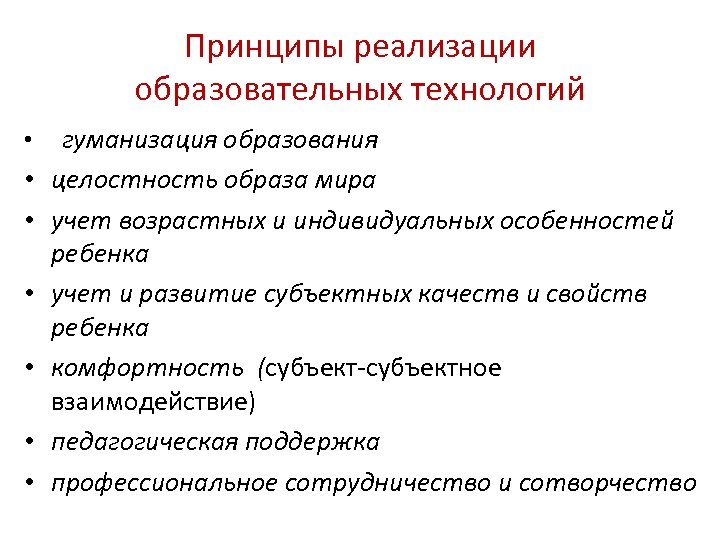 Принципы реализации образовательных технологий

• гуманизация образования
• целостность образа мира
• учет возрастных и индивидуальных особенностей ребенка
• учет и развитие субъектных качеств и свойств ребенка
• комфортность (субъект-субъектное взаимодействие)
• педагогическая поддержка
• профессиональное сотрудничество и сотворчество